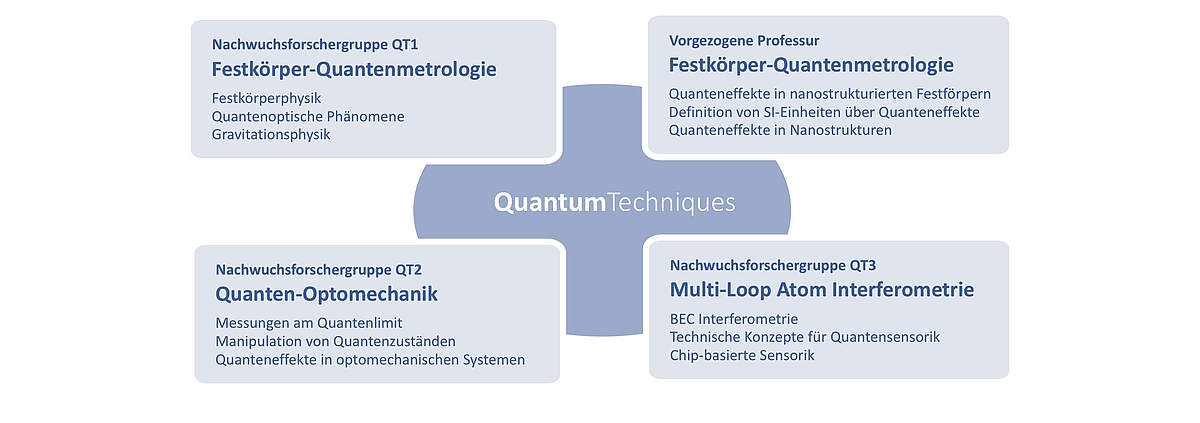 Nachwuchsforschergruppe QT1
Festkörper-Quantenmetrologie
Festkörperphysik
Quantenoptische Phänomene
Gravitationsphysik

Vorgezogene Professur
Festkörper-Quantenmetrologie
Quanteneffekte in nanostrukturierten Festförpern
Definition von SI-Einheiten über Quanteneffekte
Quanteneffekte in Nanostrukturen

QuantumTechniques

Nachwuchsforschergruppe QT2
Quanten-Optomechanik
Messungen am Quantenlimit
Manipulation von Quantenzuständen
Quanteneffekte in optomechanischen Systemen

Nachwuchsforschergruppe QT3
Multi-Loop Atom Interferometrie
BEC Interferometrie
Technische Konzepte für Quantensensorik
Chip-basierte Sensorik